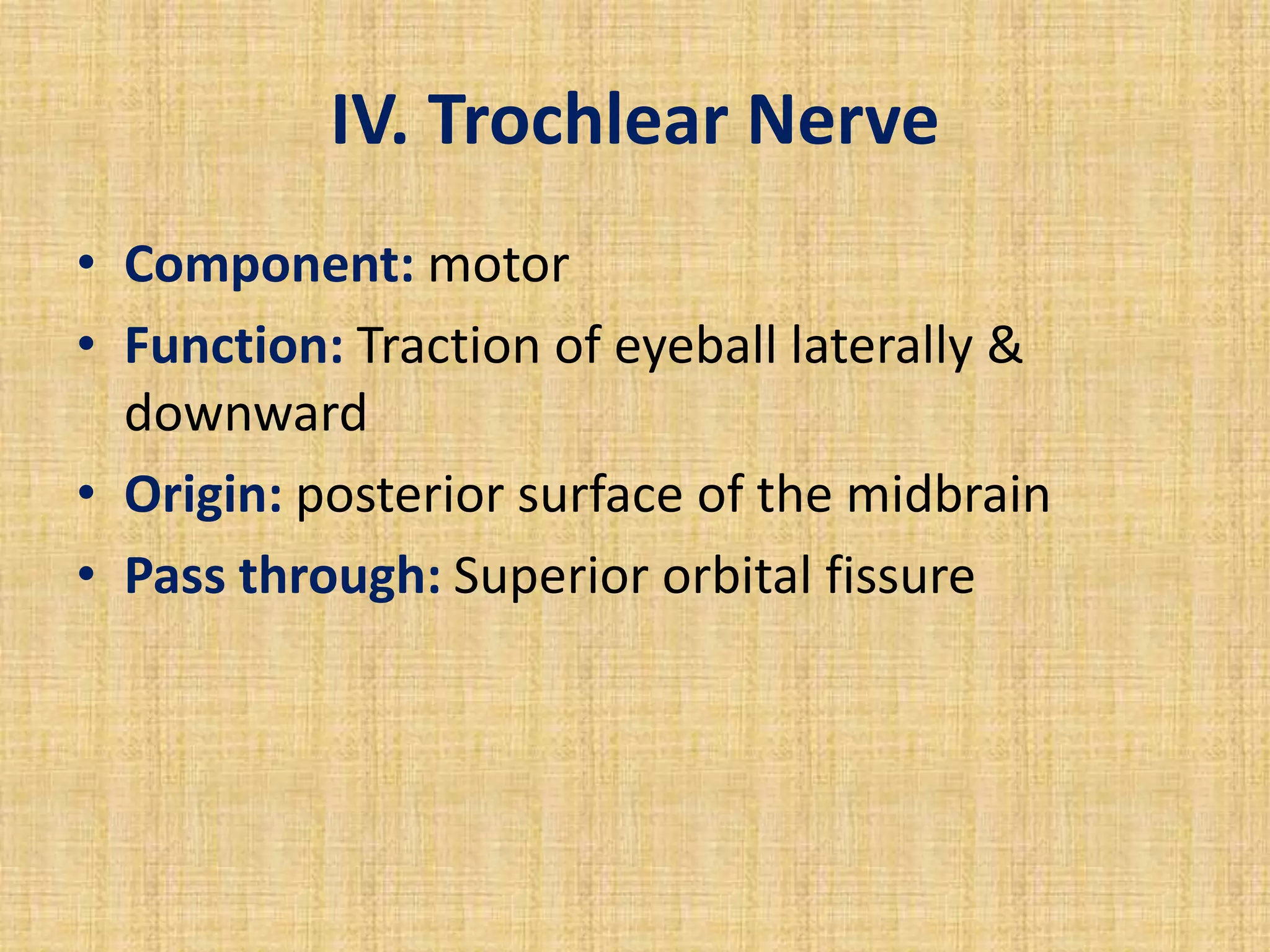 IV. Trochlear Nerve

• Component: motor
• Function: Traction of eyeball laterally & downward
• Origin: posterior surface of the midbrain
• Pass through: Superior orbital fissure